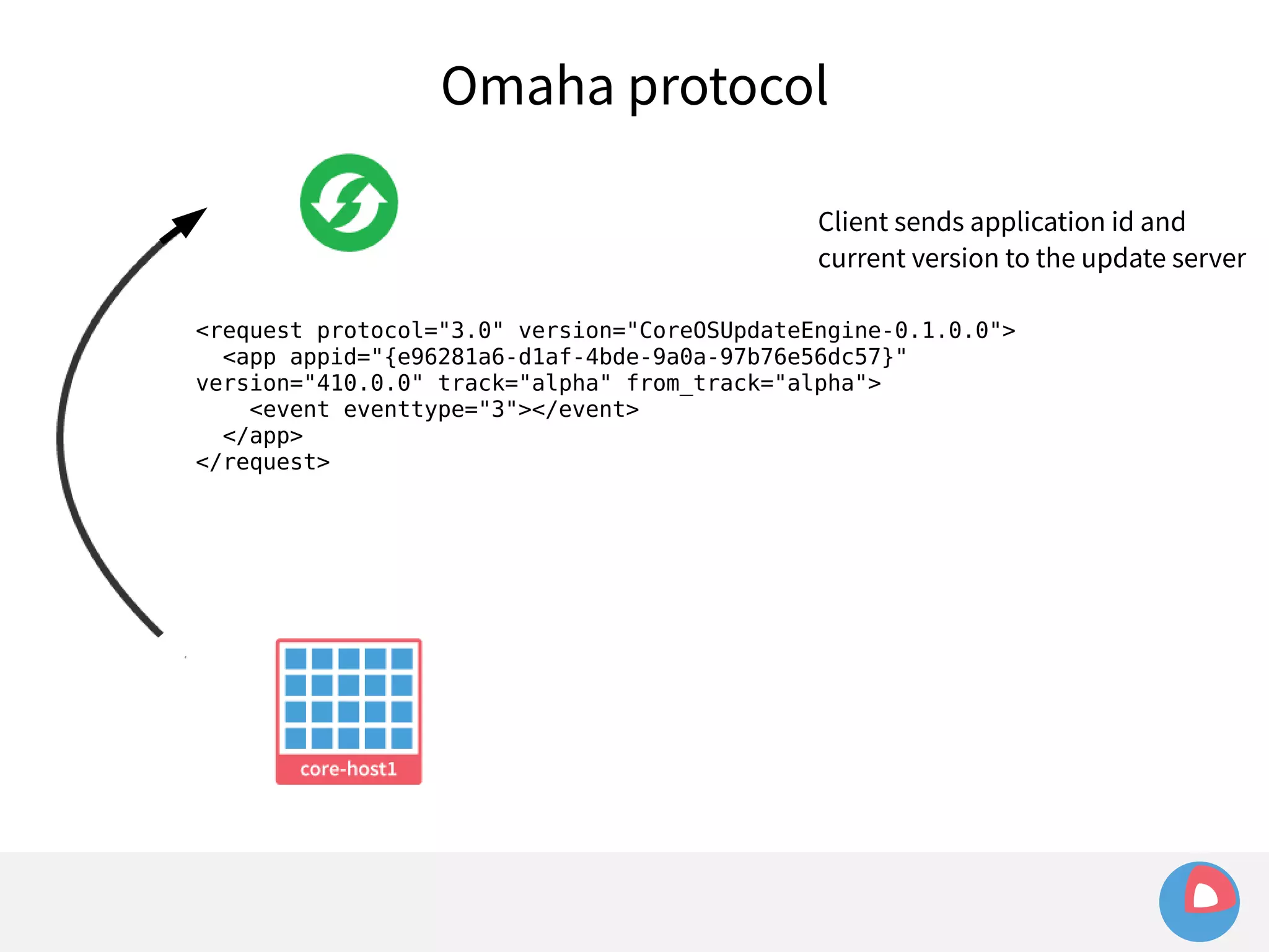 Omaha protocol

Client sends application id and current version to the update server

<request protocol="3.0" version="CoreOSUpdateEngine-0.1.0.0">
  <app appid="{e96281a6-d1af-4bde-9a0a-97b76e56dc57}" version="410.0.0" track="alpha" from_track="alpha">
    <event eventtype="3"></event>
  </app>
</request>

core-host1